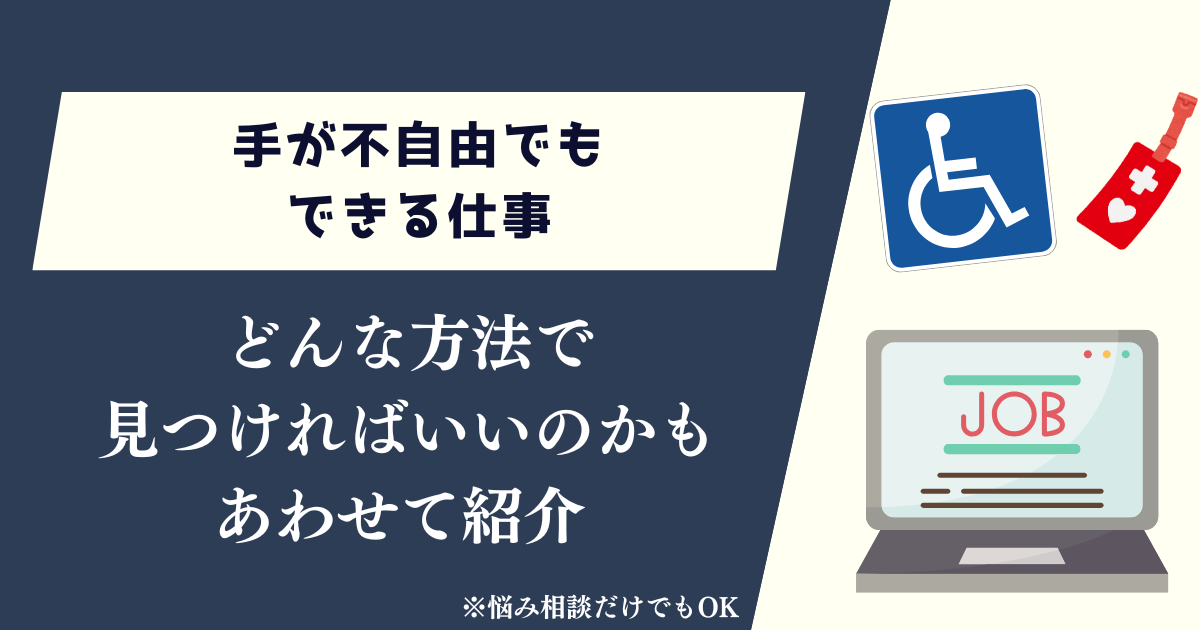 手が不自由でも
できる仕事

どんな方法で
見つければいいのかも
あわせて紹介

※悩み相談だけでもOK

JOB